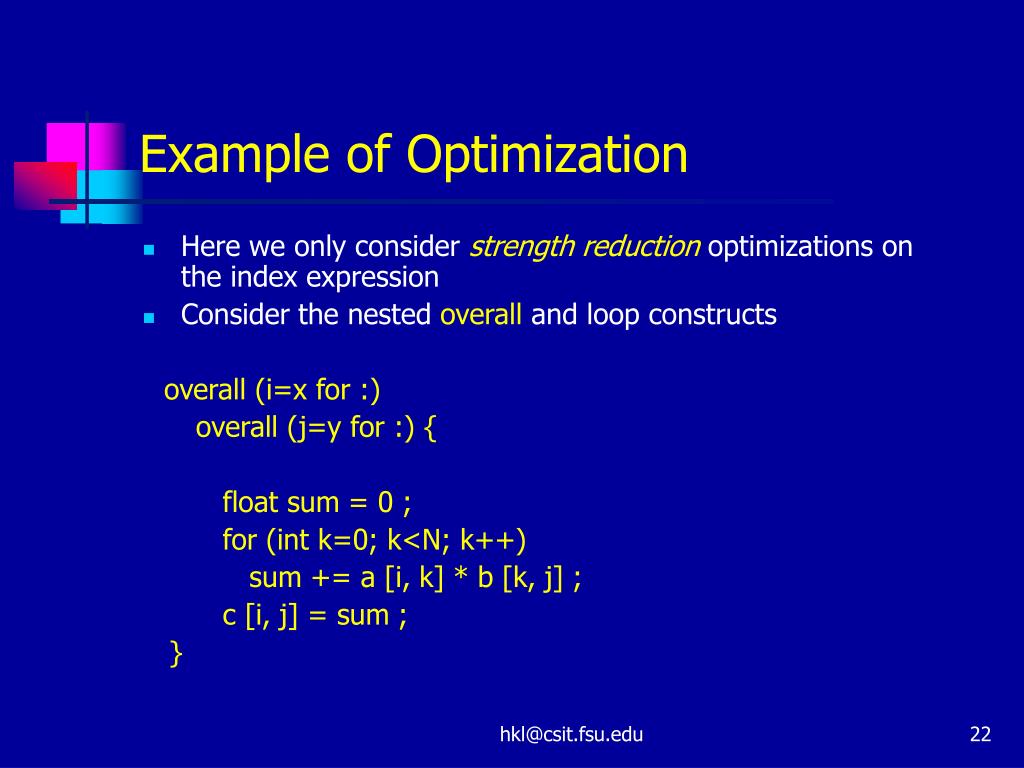 Example of Optimization

Here we only consider strength reduction optimizations on the index expression

Consider the nested overall and loop constructs

overall (i=x for :)
overall (j=y for :) {

float sum = 0 ;
for (int k=0; k<N; k++)
sum += a [i, k] * b [k, j] ;
c [i, j] = sum ;
}

hkl@csit.fsu.edu

22